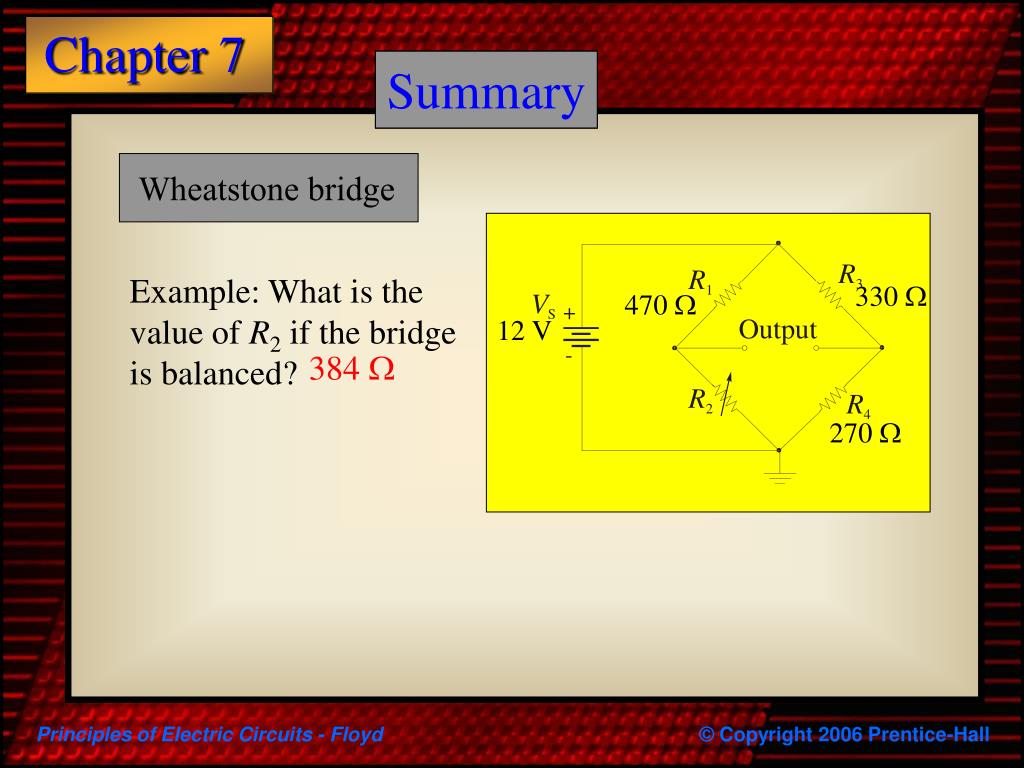 Chapter 7

Summary

Wheatstone bridge

Example: What is the value of $R_2$ if the bridge is balanced? 384 Ω

$V_S$
12 V
+
-
$R_1$
470 Ω
$R_3$
330 Ω
Output
$R_2$
$R_4$
270 Ω

Principles of Electric Circuits - Floyd

© Copyright 2006 Prentice-Hall